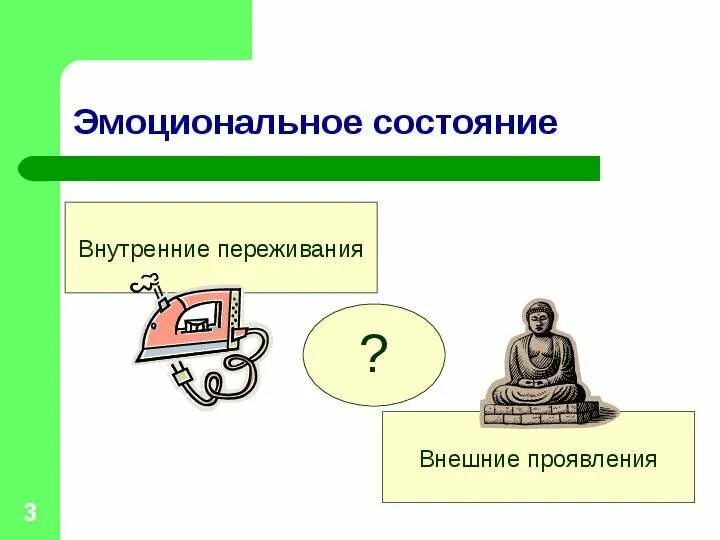 Эмоциональное состояние

Внутренние переживания

?

Внешние проявления

3